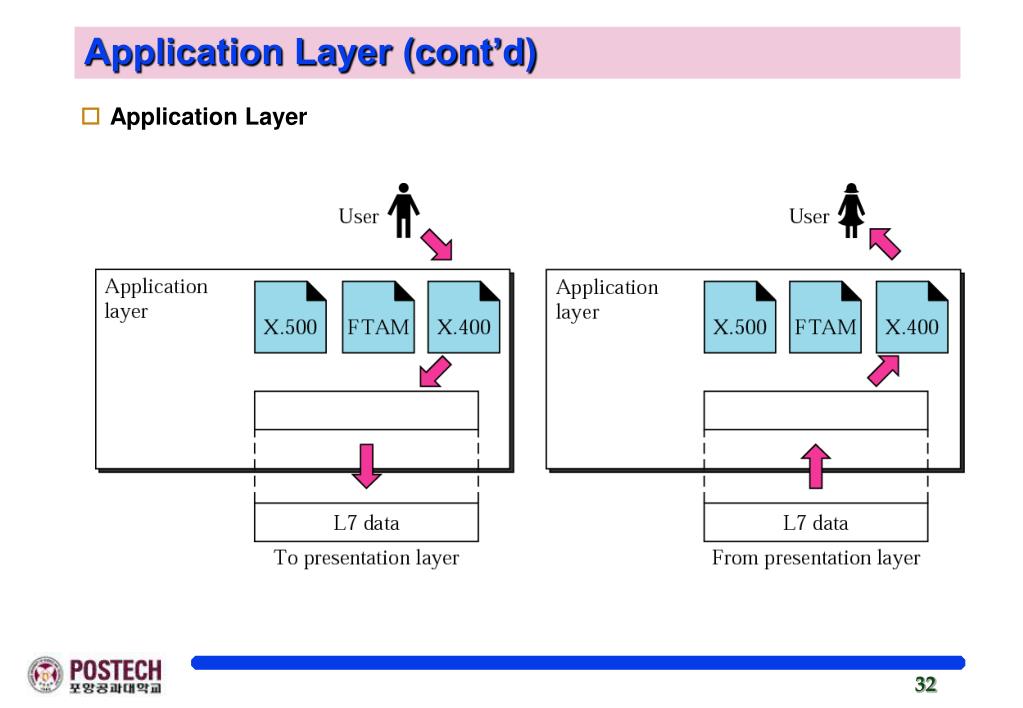 Application Layer (cont'd)

Application Layer

User

Application layer

X.500

FTAM

X.400

L7 data

To presentation layer

User

Application layer

X.500

FTAM

X.400

L7 data

From presentation layer

POSTECH
포항공과대학교

32